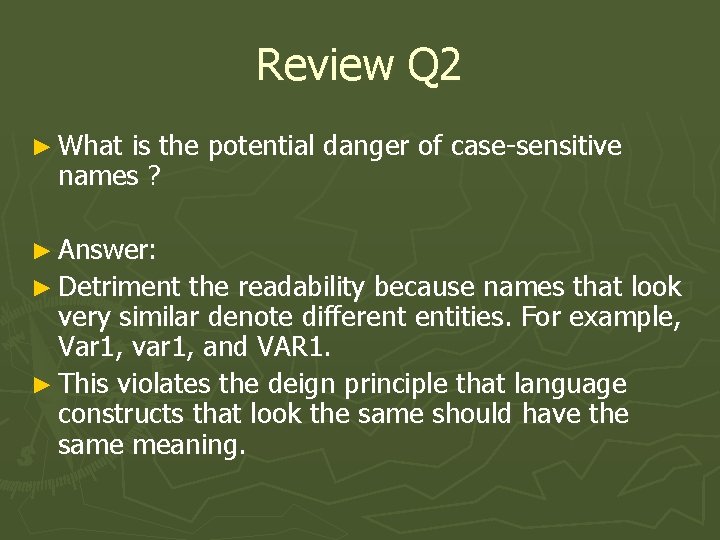 Review Q2

► What is the potential danger of case-sensitive names ?

► Answer:

► Detriment the readability because names that look very similar denote different entities. For example, Var1, var1, and VAR1.

► This violates the deign principle that language constructs that look the same should have the same meaning.